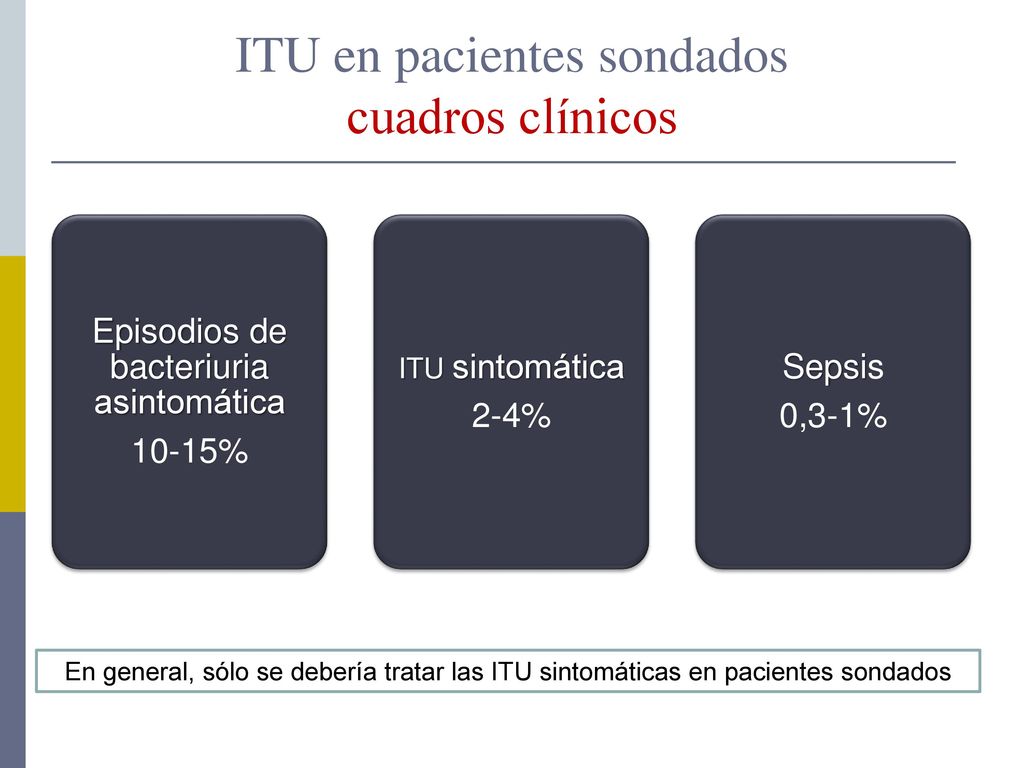 ITU en pacientes sondados
cuadros clínicos

Episodios de bacteriuria asintomática
10-15%

ITU sintomática
2-4%

Sepsis
0,3-1%

En general, sólo se debería tratar las ITU sintomáticas en pacientes sondados